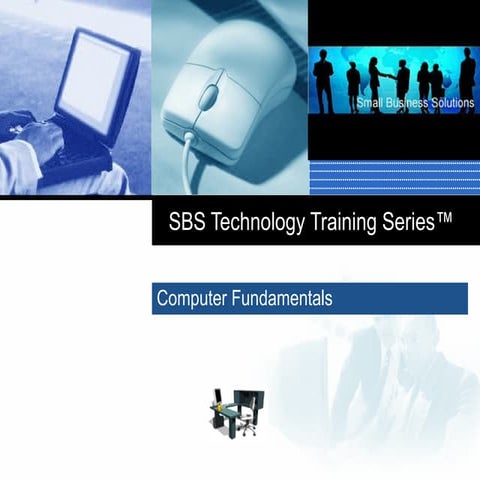 Small Business Solutions

SBS Technology Training Series™

Computer Fundamentals